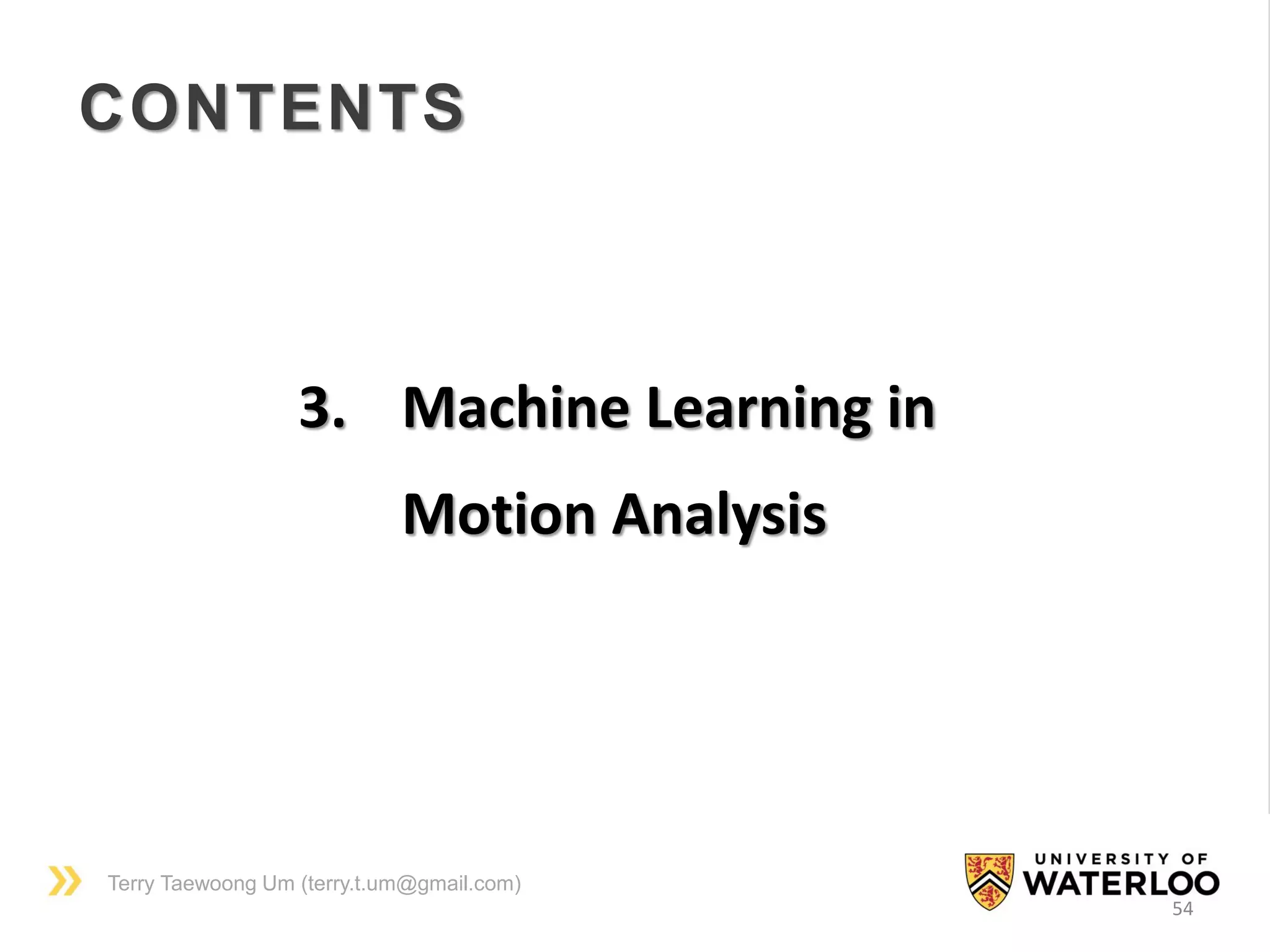 CONTENTS

3. Machine Learning in Motion Analysis

Terry Taewoong Um (terry.t.um@gmail.com)

UNIVERSITY OF WATERLOO

54